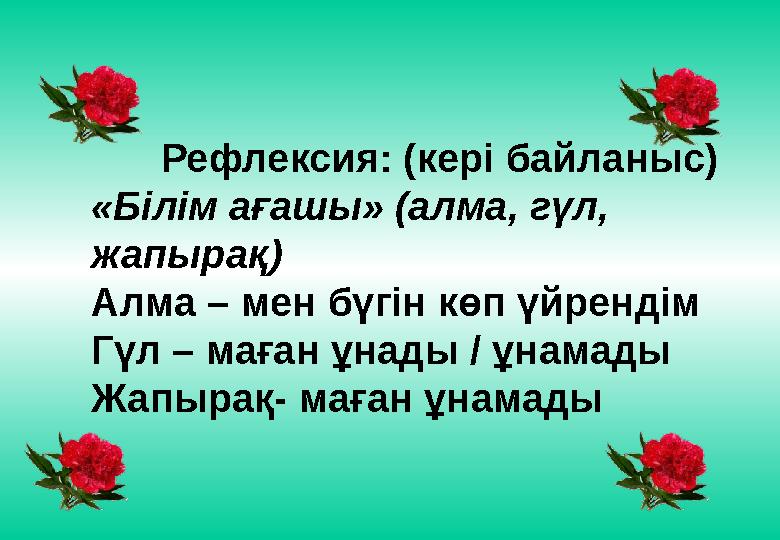 Рефлексия: (кері байланыс)
«Білім ағашы» (алма, гүл, жапырақ)
Алма – мен бүгін көп үйрендім
Гүл – маған ұнады / ұнамады
Жапырақ- маған ұнамады